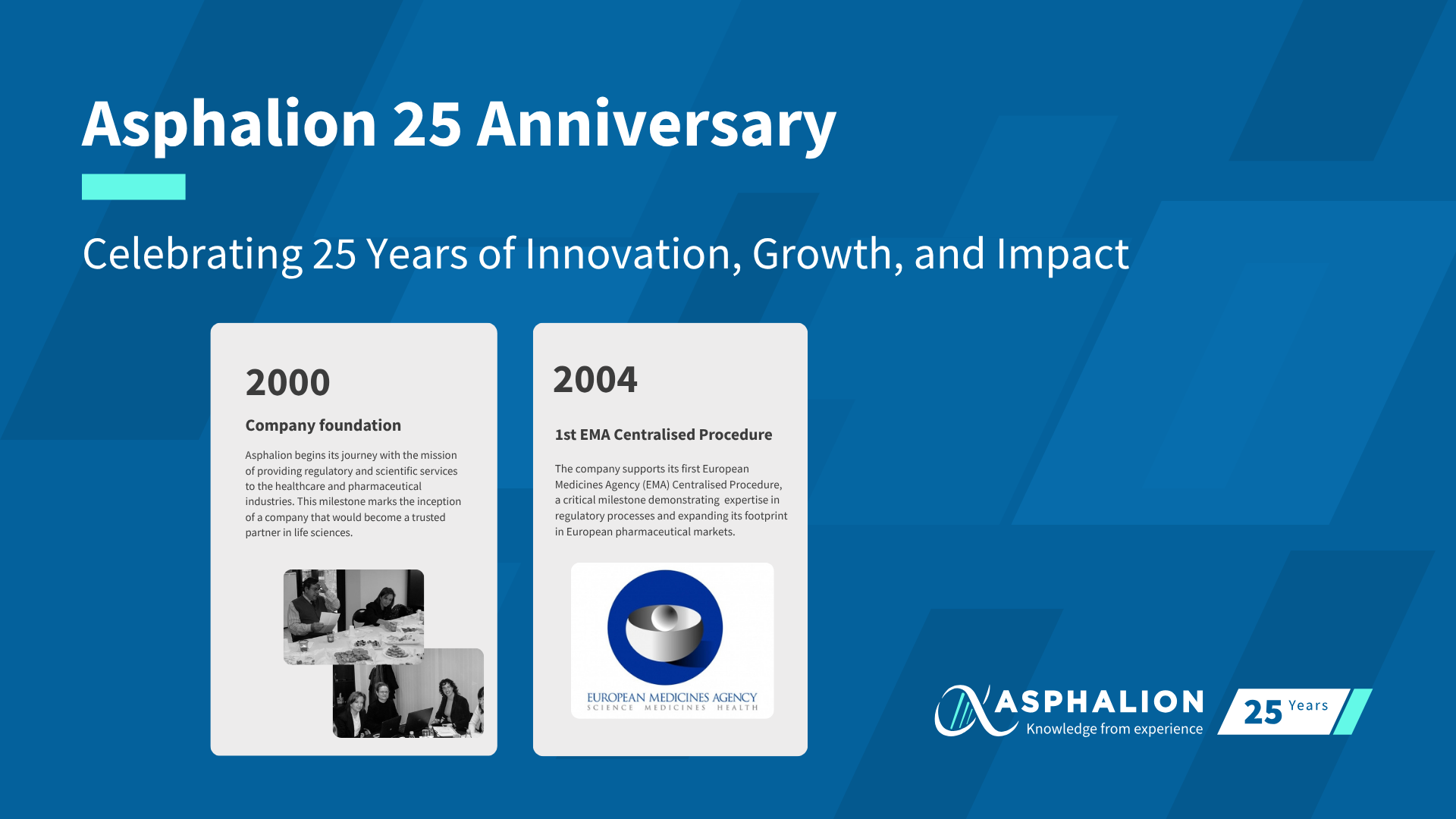 Asphalion 25 Anniversary

Celebrating 25 Years of Innovation, Growth, and Impact

2000

Company foundation

Asphalion begins its journey with the mission of providing regulatory and scientific services to the healthcare and pharmaceutical industries. This milestone marks the inception of a company that would become a trusted partner in life sciences.

2004

1st EMA Centralised Procedure

The company supports its first European Medicines Agency (EMA) Centralised Procedure, a critical milestone demonstrating expertise in regulatory processes and expanding its footprint in European pharmaceutical markets.

EUROPEAN MEDICINES AGENCY
SCIENCE MEDICINES HEALTH

ASPHALION
Knowledge from experience

25 Years